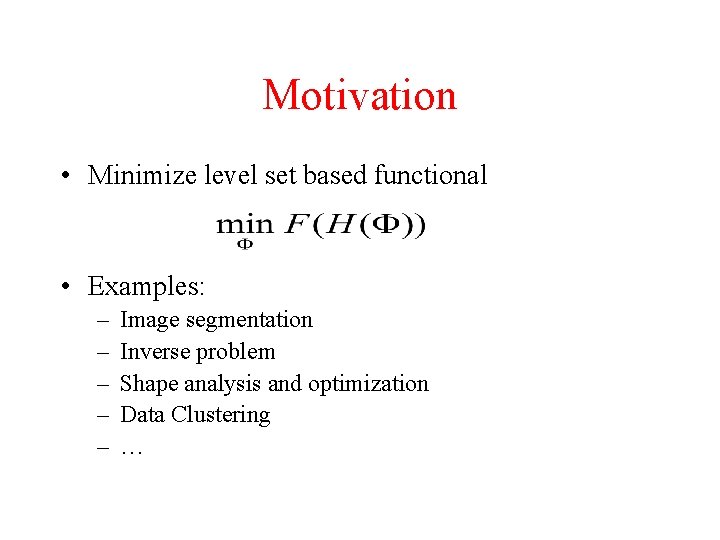 Motivation

• Minimize level set based functional

$\min_{\Phi} F(H(\Phi))$

• Examples:
– Image segmentation
– Inverse problem
– Shape analysis and optimization
– Data Clustering
– …